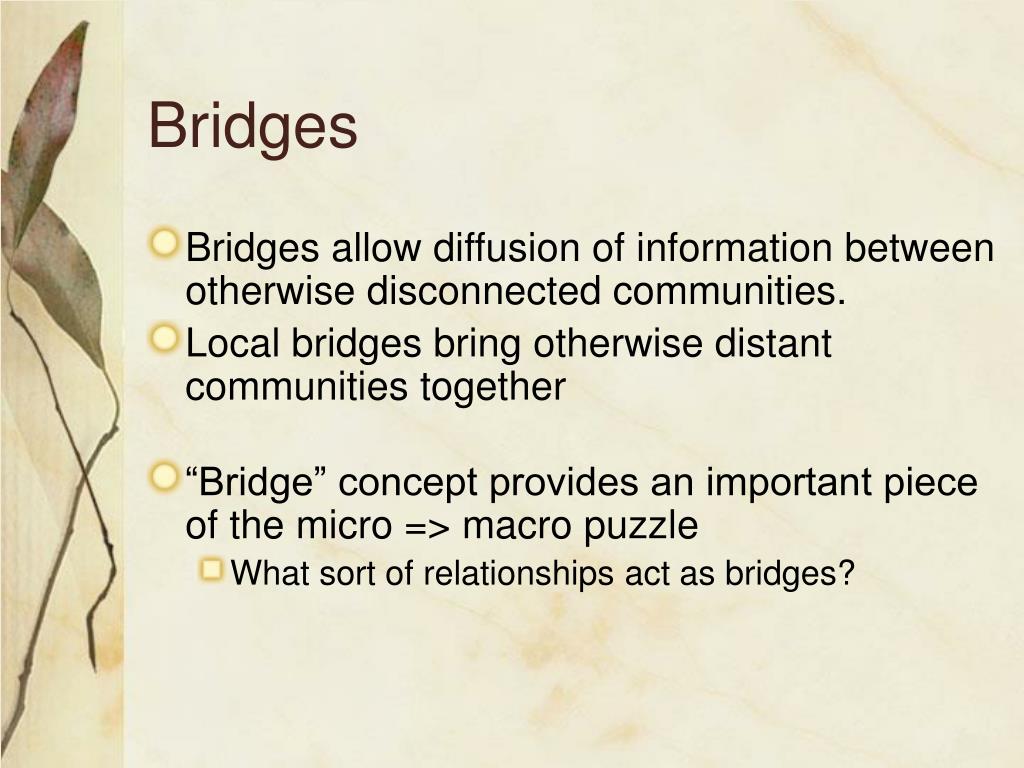 Bridges

Bridges allow diffusion of information between otherwise disconnected communities.

Local bridges bring otherwise distant communities together

“Bridge” concept provides an important piece of the micro => macro puzzle

What sort of relationships act as bridges?